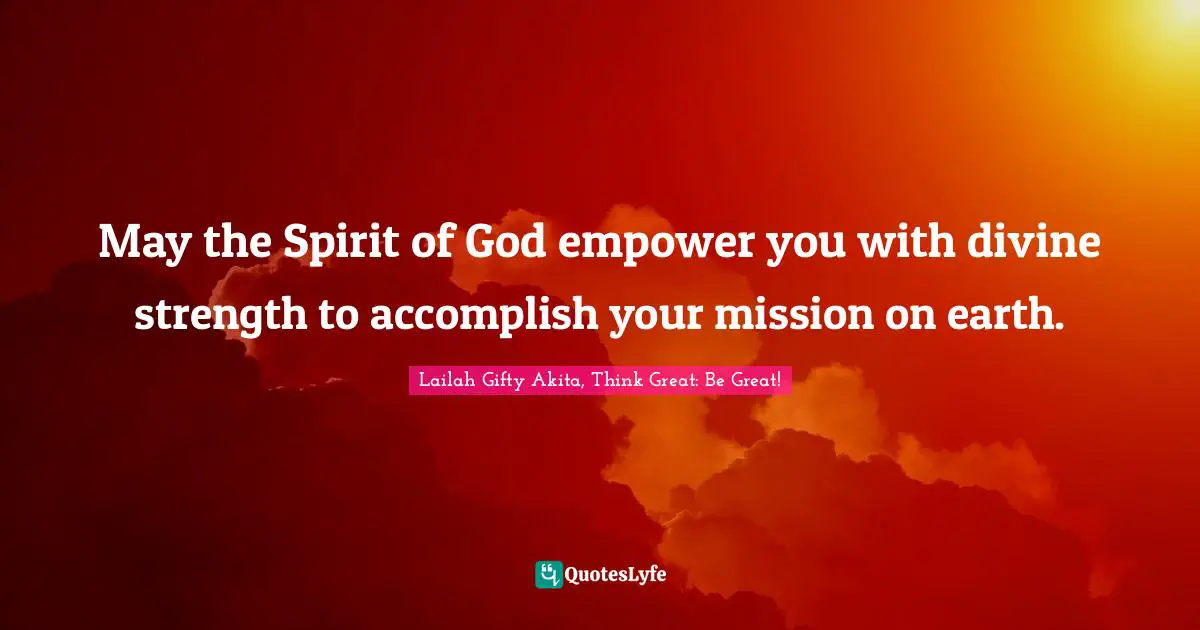 May the Spirit of God empower you with divine strength to accomplish your mission on earth.

Lailah Gifty Akita, Think Great: Be Great!

QuotesLyfe